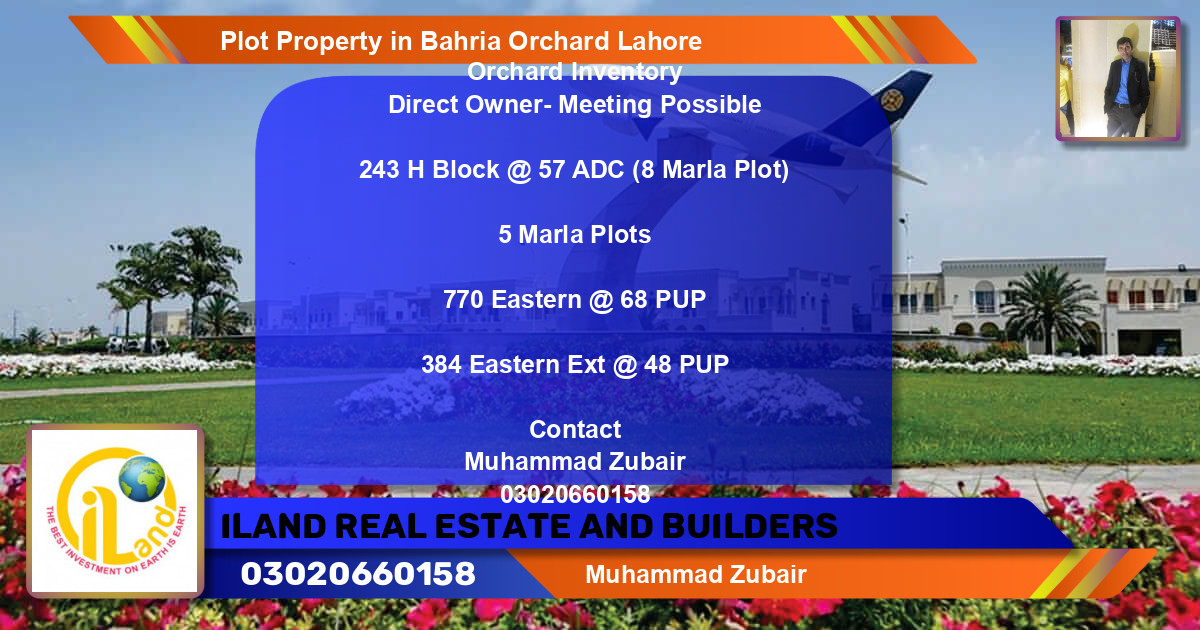 Plot Property in Bahria Orchard Lahore

Orchard Inventory
Direct Owner- Meeting Possible

243 H Block @ 57 ADC (8 Marla Plot)

5 Marla Plots

770 Eastern @ 68 PUP

384 Eastern Ext @ 48 PUP

Contact
Muhammad Zubair
03020660158

iLand
THE BEST INVESTMENT ON EARTH IS EARTH

ILAND REAL ESTATE AND BUILDERS

03020660158

Muhammad Zubair